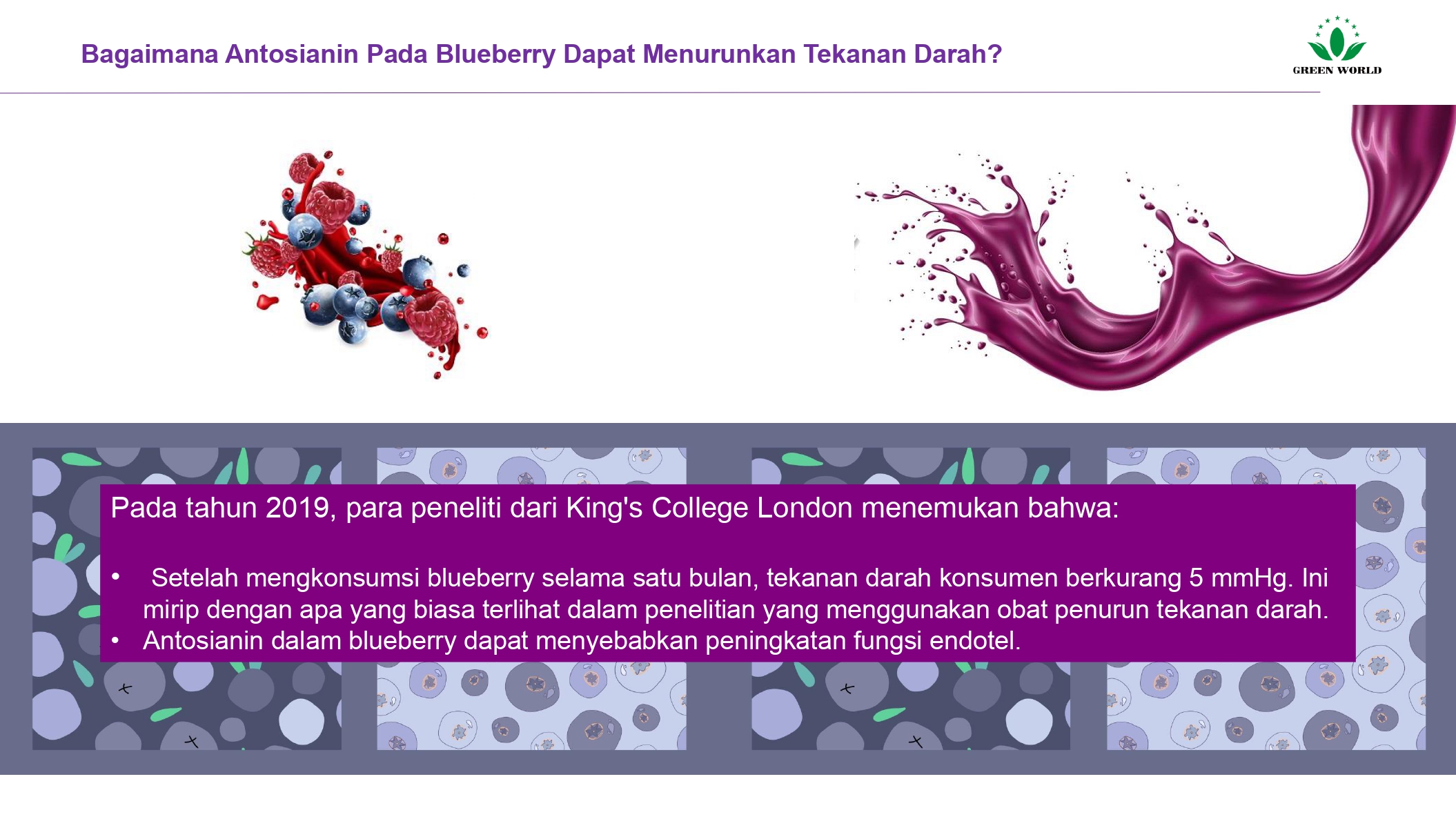 Bagaimana Antosianin Pada Blueberry Dapat Menurunkan Tekanan Darah?

GREEN WORLD

Pada tahun 2019, para peneliti dari King's College London menemukan bahwa:

• Setelah mengkonsumsi blueberry selama satu bulan, tekanan darah konsumen berkurang 5 mmHg. Ini mirip dengan apa yang biasa terlihat dalam penelitian yang menggunakan obat penurun tekanan darah.
• Antosianin dalam blueberry dapat menyebabkan peningkatan fungsi endotel.